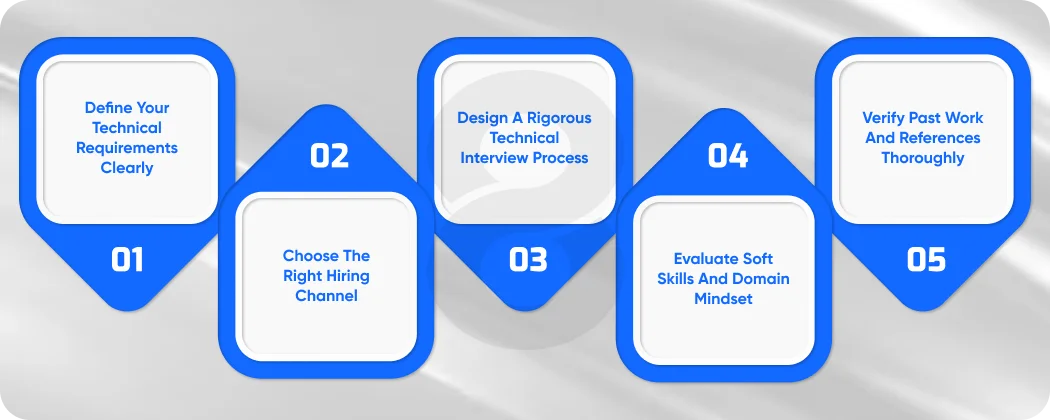 Define Your Technical Requirements Clearly

01

02

Choose The Right Hiring Channel

Design A Rigorous Technical Interview Process

03

04

Evaluate Soft Skills And Domain Mindset

Verify Past Work And References Thoroughly

05